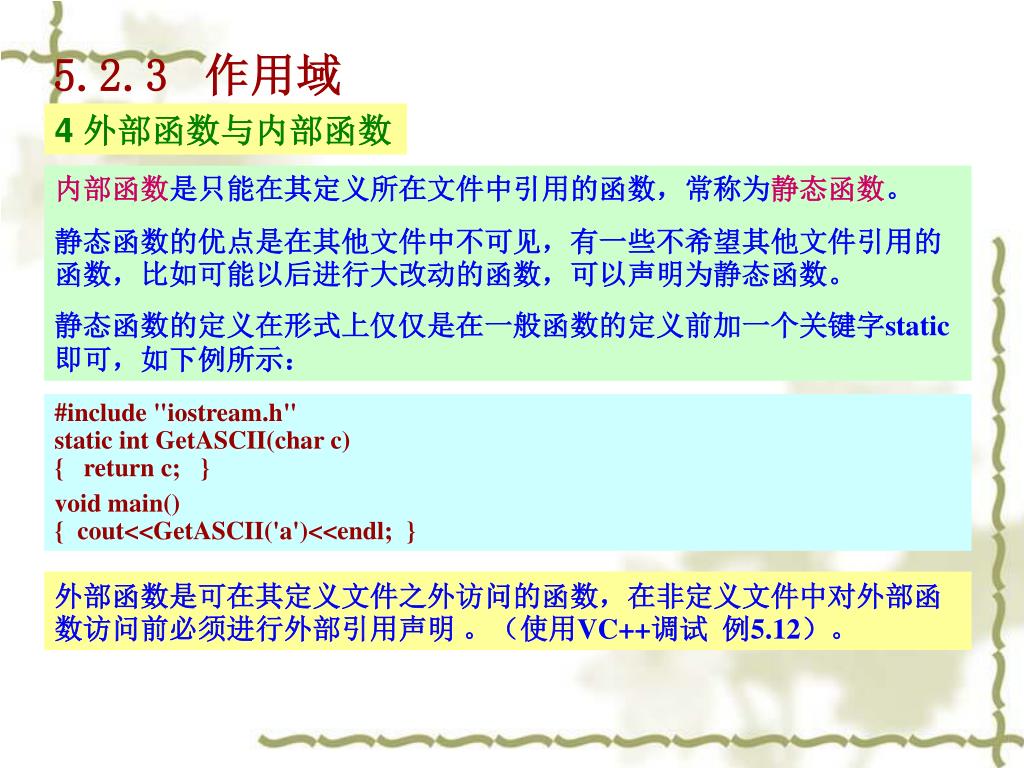 5.2.3 作用域

4 外部函数与内部函数

内部函数是只能在其定义所在文件中引用的函数，常称为静态函数。

静态函数的优点是在其他文件中不可见，有一些不希望其他文件引用的函数，比如可能以后进行大改动的函数，可以声明为静态函数。

静态函数的定义在形式上仅仅是在一般函数的定义前加一个关键字static即可，如下例所示：

#include "iostream.h"
static int GetASCII(char c)
{ return c; }
void main()
{ cout<<GetASCII('a')<<endl; }

外部函数是可在其定义文件之外访问的函数，在非定义文件中对外部函数访问前必须进行外部引用声明 。（使用VC++调试 例5.12）。